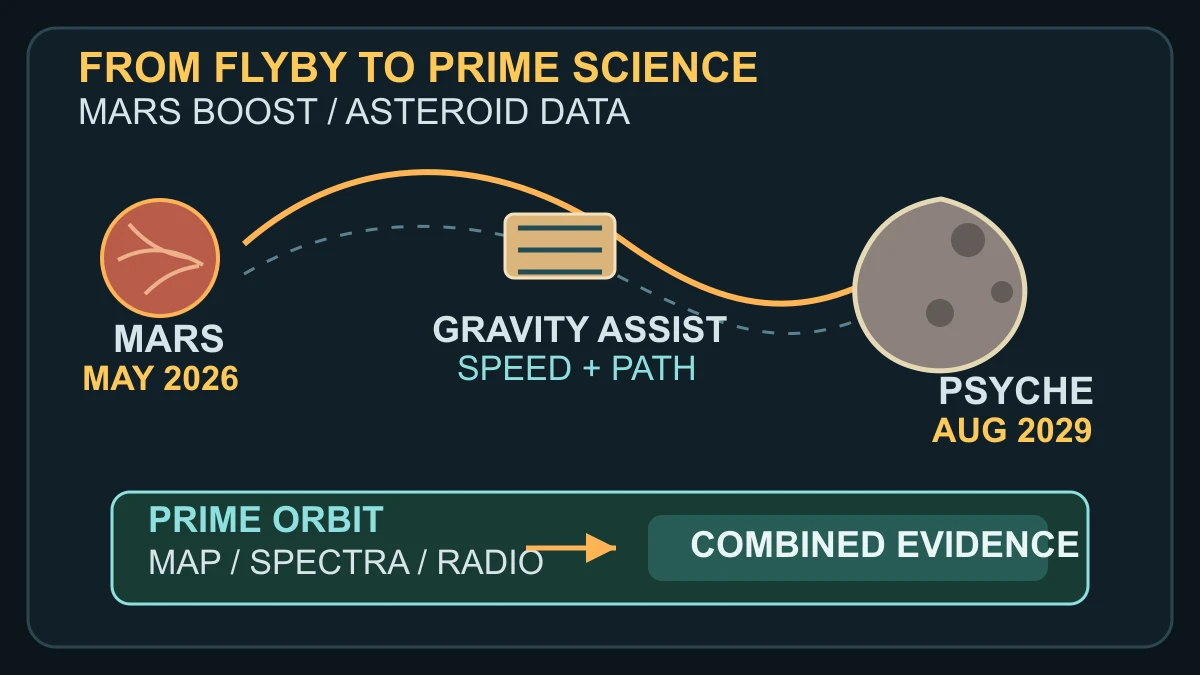 FROM FLYBY TO PRIME SCIENCE
MARS BOOST / ASTEROID DATA

MARS
MAY 2026

GRAVITY ASSIST
SPEED + PATH

PSYCHE
AUG 2029

PRIME ORBIT
MAP / SPECTRA / RADIO

COMBINED EVIDENCE